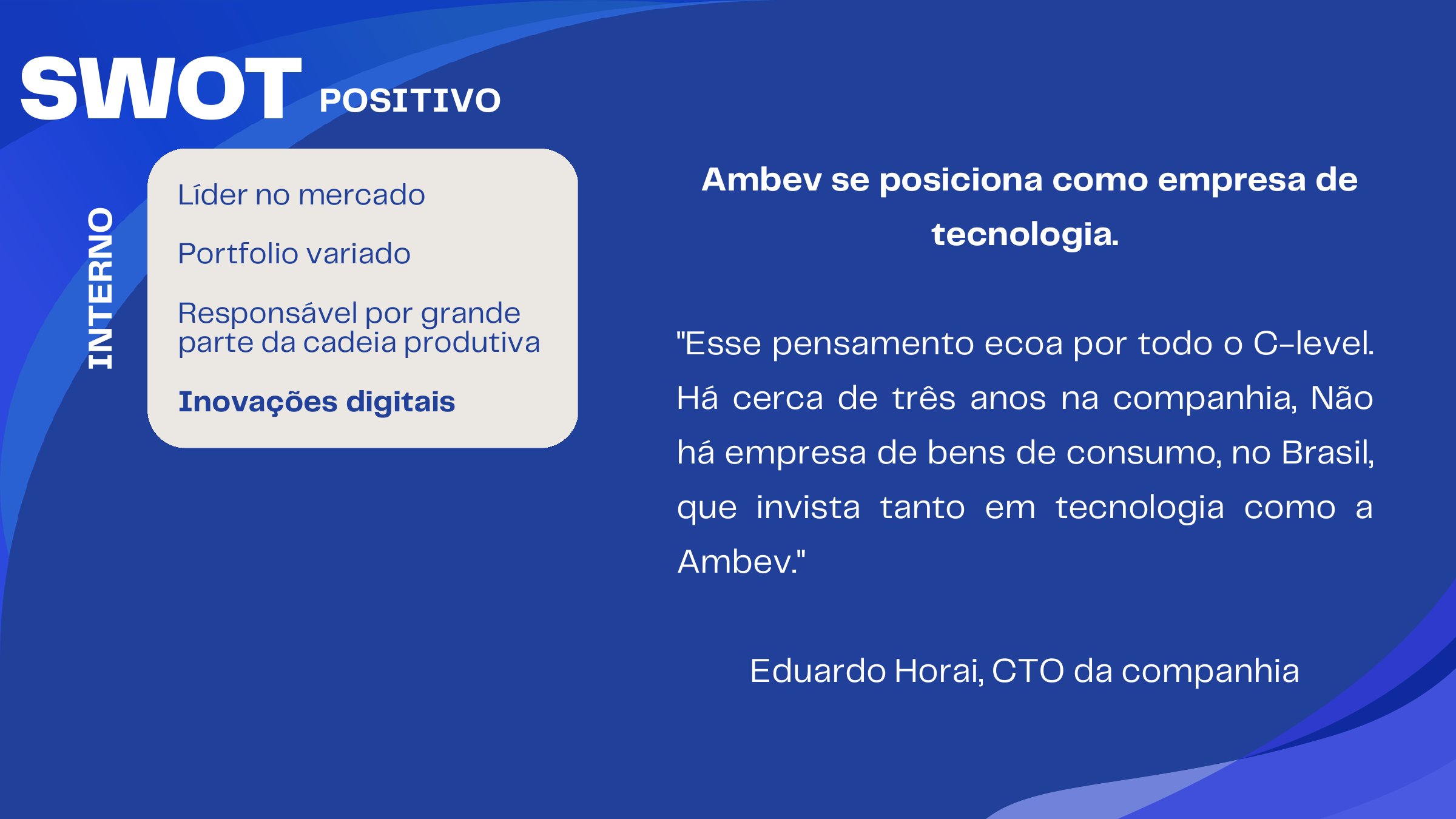 SWOT POSITIVO

INTERNO

Líder no mercado

Portfolio variado

Responsável por grande parte da cadeia produtiva

Inovações digitais

Ambev se posiciona como empresa de tecnologia.

"Esse pensamento ecoa por todo o C-level. Há cerca de três anos na companhia, Não há empresa de bens de consumo, no Brasil, que invista tanto em tecnologia como a Ambev."

Eduardo Horai, CTO da companhia